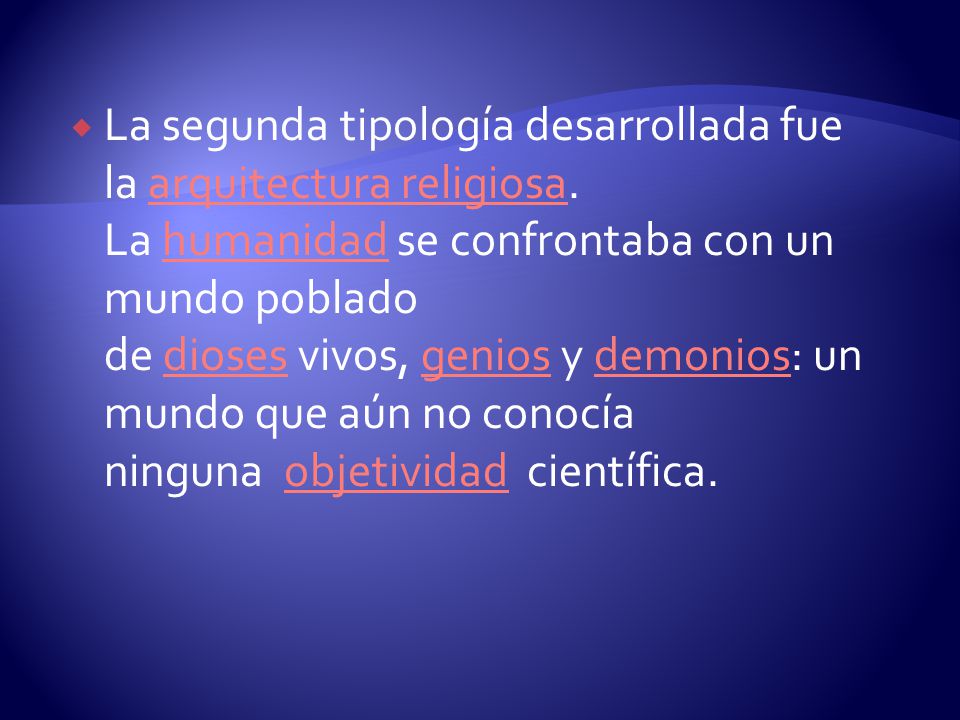 La segunda tipología desarrollada fue la arquitectura religiosa.
La humanidad se confrontaba con un mundo poblado de dioses vivos, genios y demonios: un mundo que aún no conocía ninguna objetividad científica.